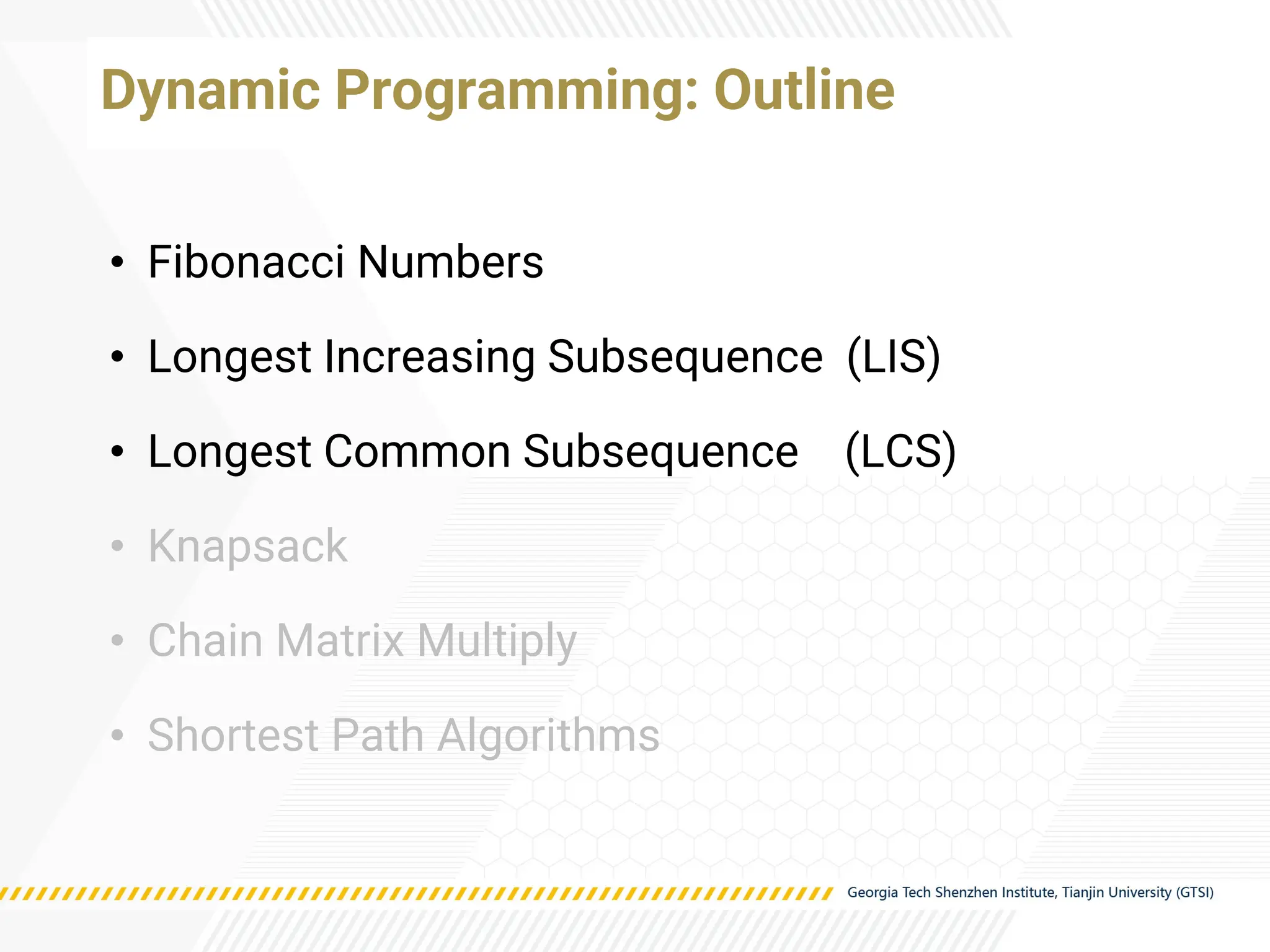 Dynamic Programming: Outline

• Fibonacci Numbers
• Longest Increasing Subsequence (LIS)
• Longest Common Subsequence (LCS)
• Knapsack
• Chain Matrix Multiply
• Shortest Path Algorithms

Georgia Tech Shenzhen Institute, Tianjin University (GTSI)